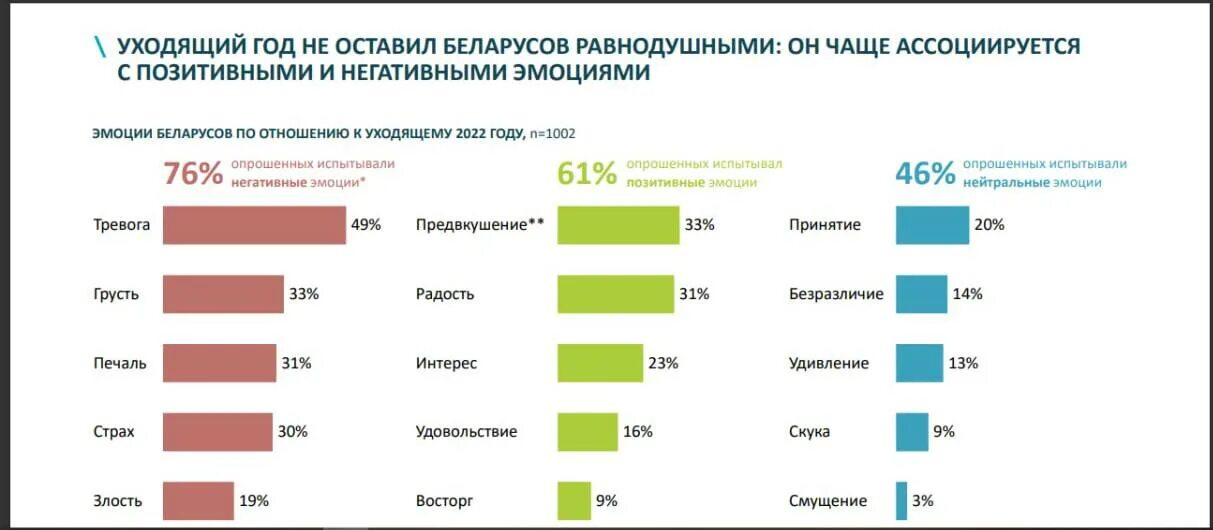 \ УХОДЯЩИЙ ГОД НЕ ОСТАВИЛ БЕЛАРУСОВ РАВНОДУШНЫМИ: ОН ЧАЩЕ АССОЦИИРУЕТСЯ С ПОЗИТИВНЫМИ И НЕГАТИВНЫМИ ЭМОЦИЯМИ

ЭМОЦИИ БЕЛАРУСОВ ПО ОТНОШЕНИЮ К УХОДЯЩЕМУ 2022 ГОДУ, n=1002

76% опрошенных испытывали негативные эмоции*

Тревога 49%
Грусть 33%
Печаль 31%
Страх 30%
Злость 19%

61% опрошенных испытывал позитивные эмоции

Предвкушение** 33%
Радость 31%
Интерес 23%
Удовольствие 16%
Восторг 9%

46% опрошенных испытывали нейтральные эмоции

Принятие 20%
Безразличие 14%
Удивление 13%
Скука 9%
Смущение 3%